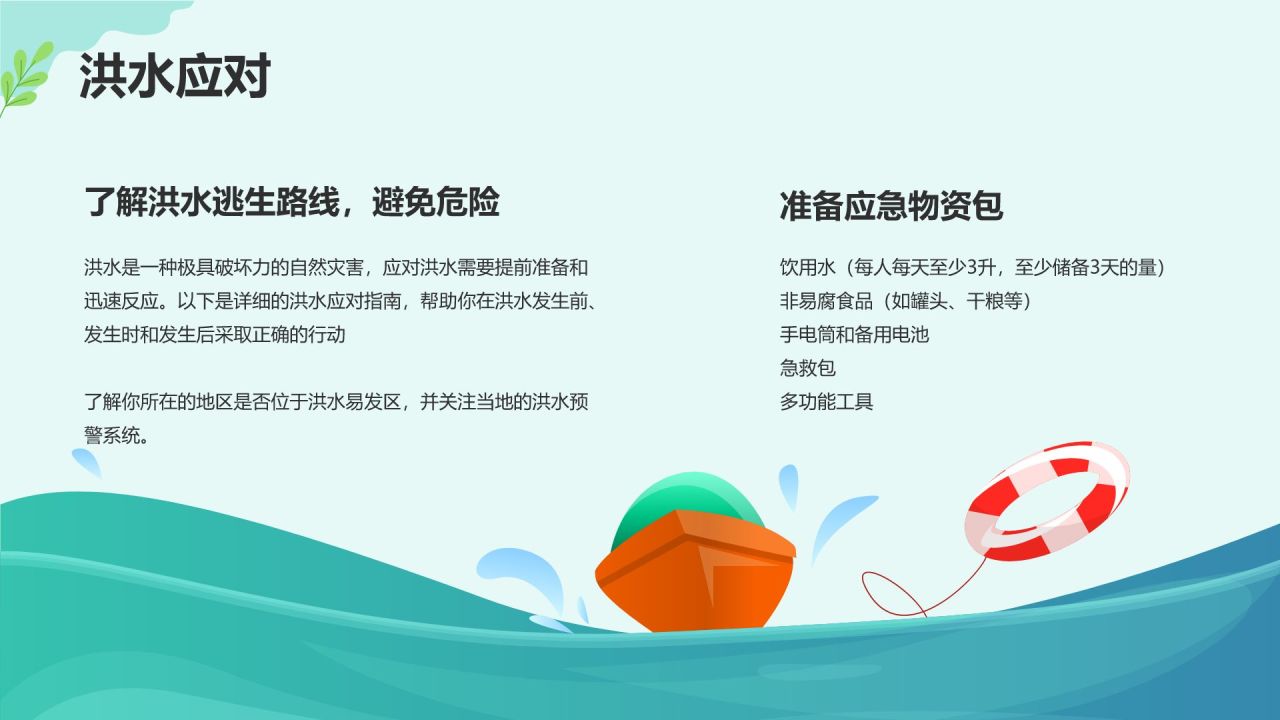 洪水应对

了解洪水逃生路线，避免危险

洪水是一种极具破坏力的自然灾害，应对洪水需要提前准备和迅速反应。以下是详细的洪水应对指南，帮助你在洪水发生前、发生时和发生后采取正确的行动

了解你所在的地区是否位于洪水易发区，并关注当地的洪水预警系统。

准备应急物资包

饮用水（每人每天至少3升，至少储备3天的量）
非易腐食品（如罐头、干粮等）
手电筒和备用电池
急救包
多功能工具